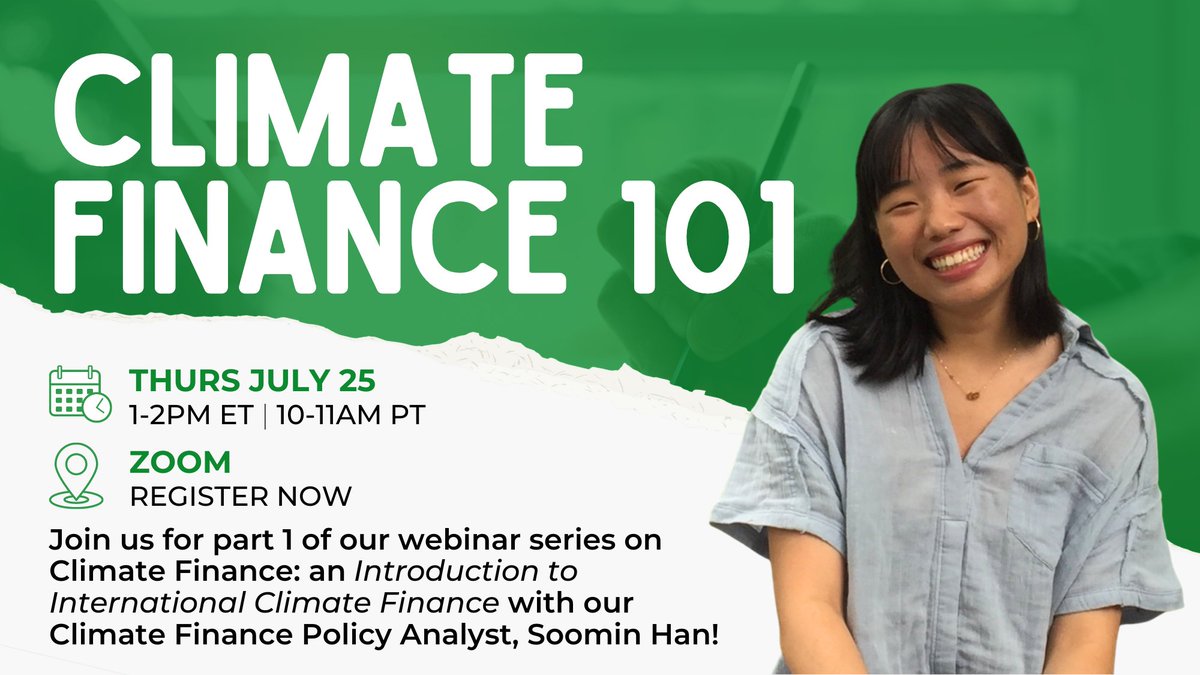 CLIMATE FINANCE 101

THURS JULY 25
1-2PM ET | 10-11AM PT

ZOOM
REGISTER NOW

Join us for part 1 of our webinar series on Climate Finance: an Introduction to International Climate Finance with our Climate Finance Policy Analyst, Soomin Han!